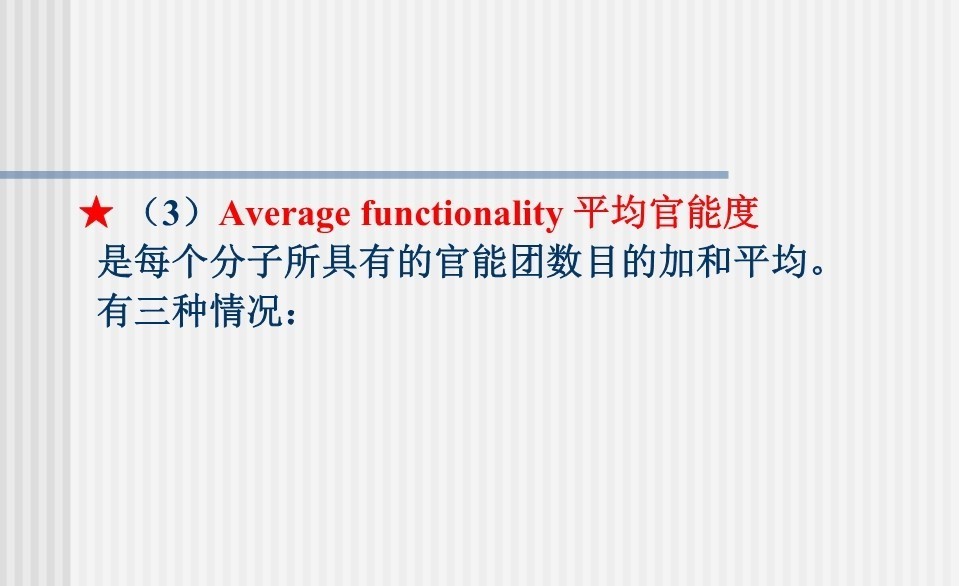 ★ （3）Average functionality 平均官能度
是每个分子所具有的官能团数目的加和平均。
有三种情况：